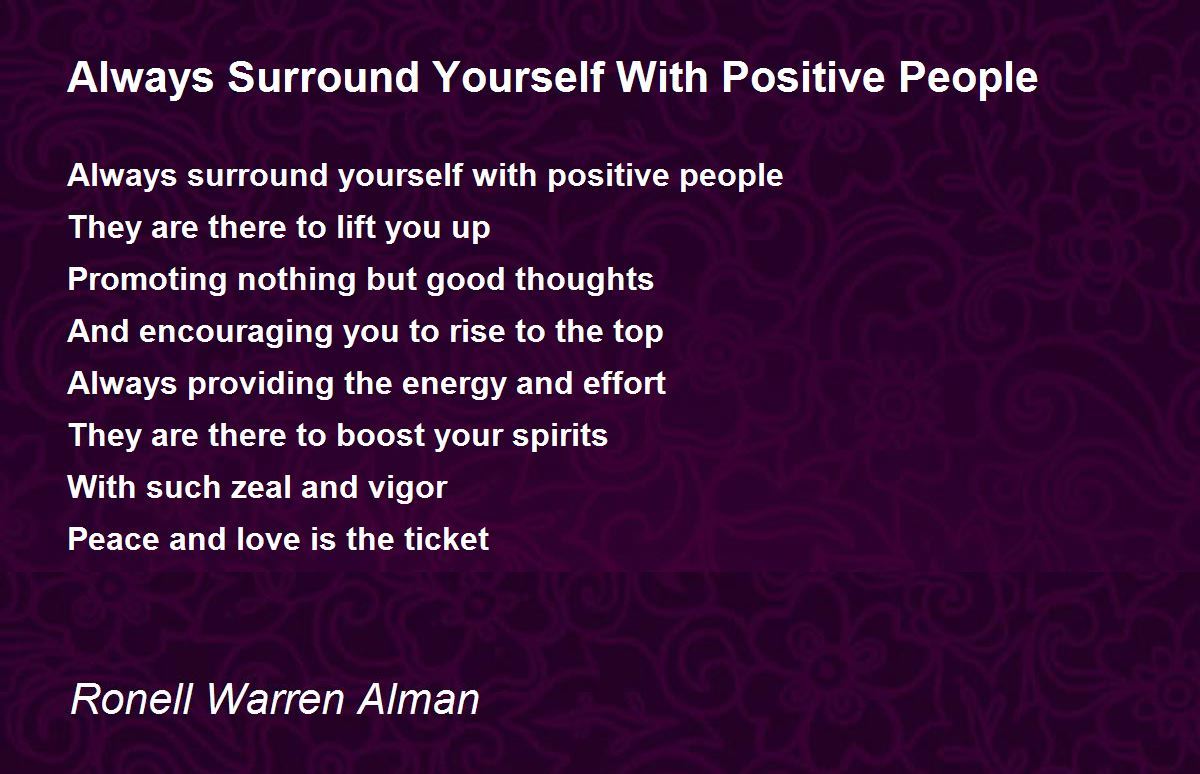 Always Surround Yourself With Positive People

Always surround yourself with positive people
They are there to lift you up
Promoting nothing but good thoughts
And encouraging you to rise to the top
Always providing the energy and effort
They are there to boost your spirits
With such zeal and vigor
Peace and love is the ticket

Ronell Warren Alman